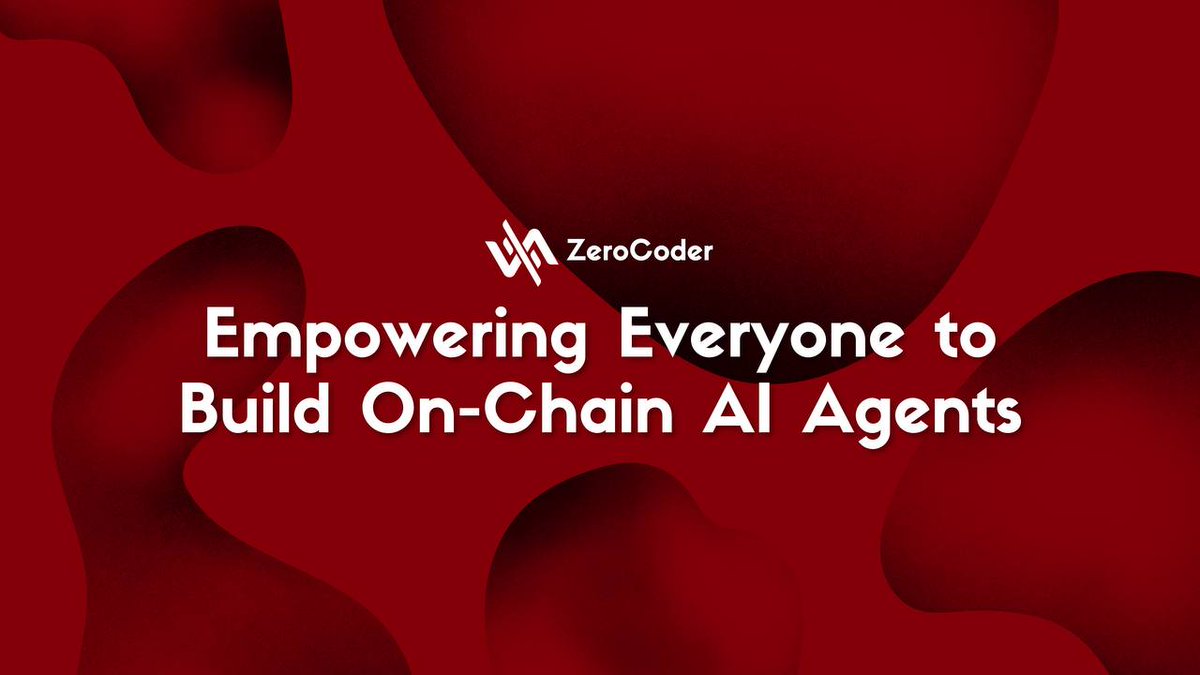 ZeroCoder

Empowering Everyone to Build On-Chain AI Agents